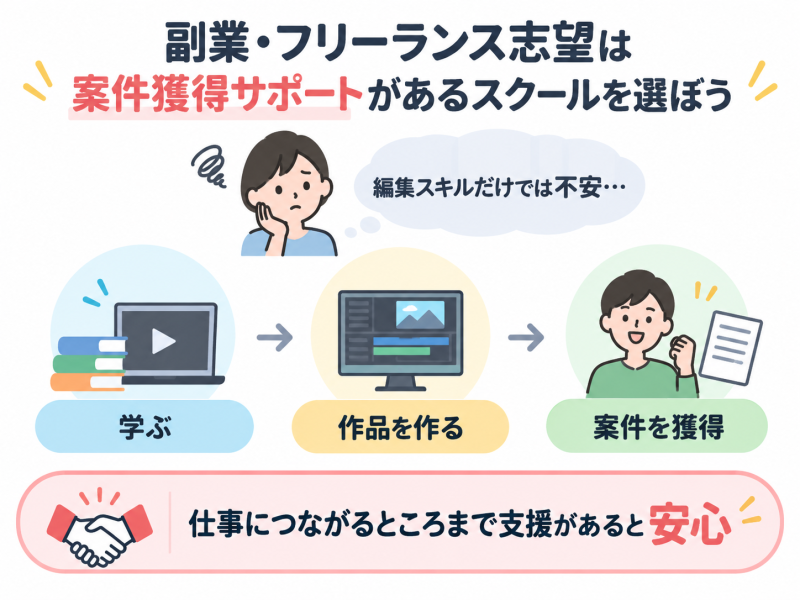 副業・フリーランス志望は
案件獲得サポートがあるスクールを選ぼう

編集スキルだけでは不安…

学ぶ

作品を作る

案件を獲得

仕事につながるところまで支援があると安心